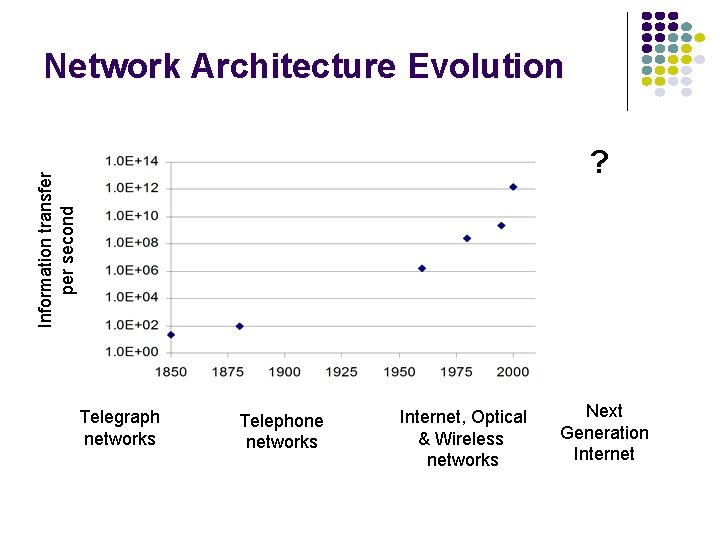 Network Architecture Evolution

?

Information transfer per second

1.0E+14
1.0E+12
1.0E+10
1.0E+08
1.0E+06
1.0E+04
1.0E+02
1.0E+00

1850 1875 1900 1925 1950 1975 2000

Telegraph networks

Telephone networks

Internet, Optical & Wireless networks

Next Generation Internet